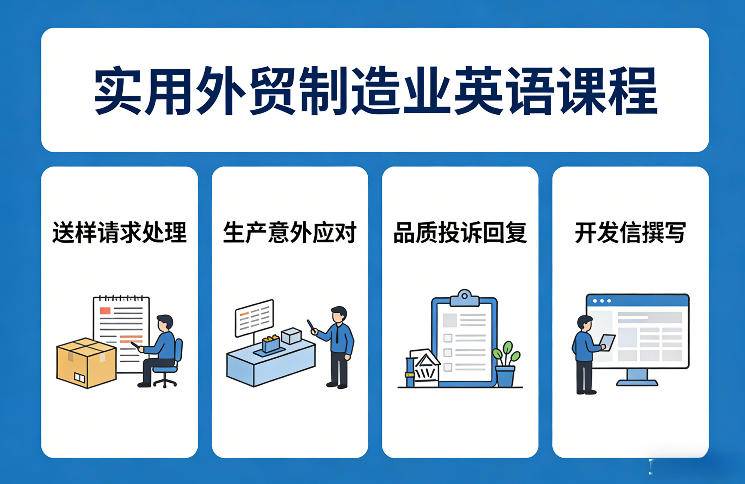 实用外贸制造业英语课程

送样请求处理

生产意外应对

品质投诉回复

开发信撰写